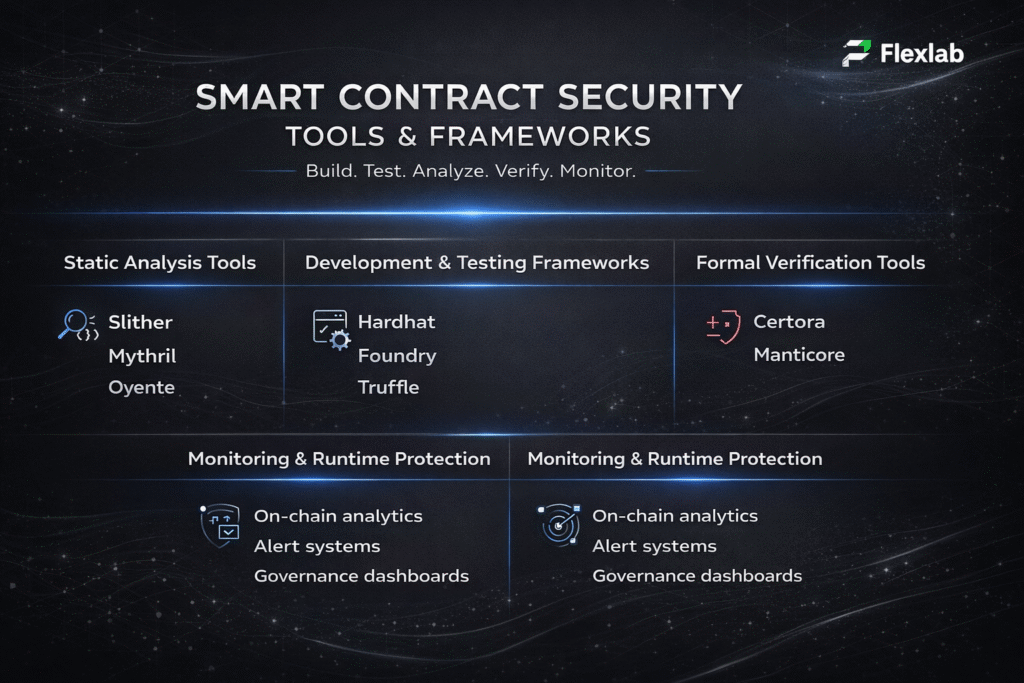 Flexlab

SMART CONTRACT SECURITY
TOOLS & FRAMEWORKS
Build. Test. Analyze. Verify. Monitor.

Static Analysis Tools
Slither
Mythril
Oyente

Development & Testing Frameworks
Hardhat
Foundry
Truffle

Formal Verification Tools
Certora
Manticore

Monitoring & Runtime Protection
On-chain analytics
Alert systems
Governance dashboards

Monitoring & Runtime Protection
On-chain analytics
Alert systems
Governance dashboards